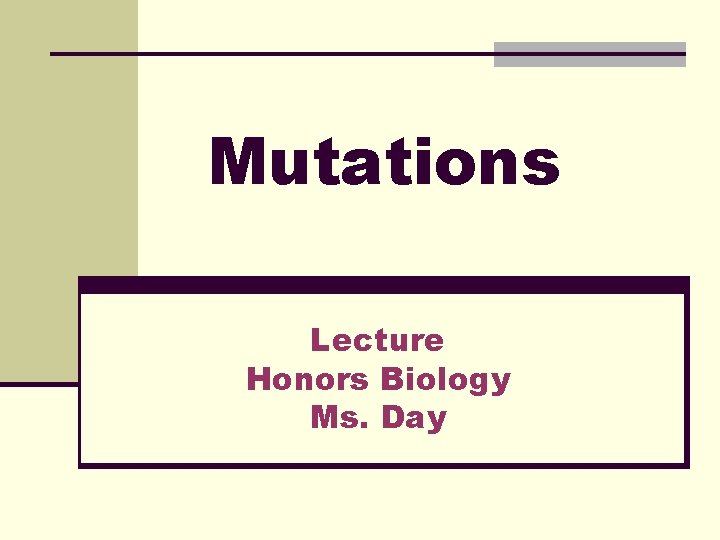 Mutations

Lecture
Honors Biology
Ms. Day